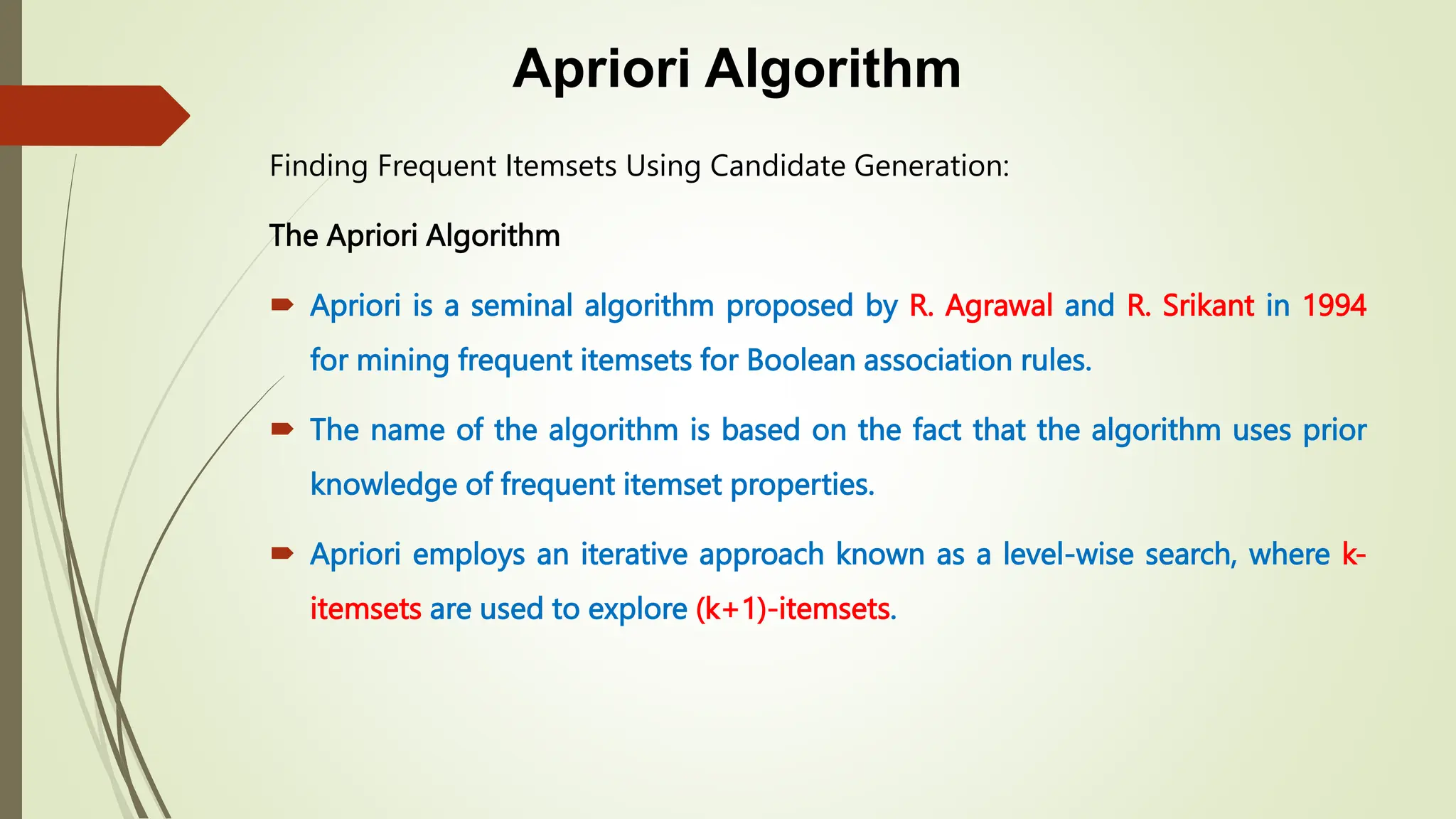 Apriori Algorithm

Finding Frequent Itemsets Using Candidate Generation:

The Apriori Algorithm

Apriori is a seminal algorithm proposed by R. Agrawal and R. Srikant in 1994 for mining frequent itemsets for Boolean association rules.

The name of the algorithm is based on the fact that the algorithm uses prior knowledge of frequent itemset properties.

Apriori employs an iterative approach known as a level-wise search, where k-itemsets are used to explore (k+1)-itemsets.